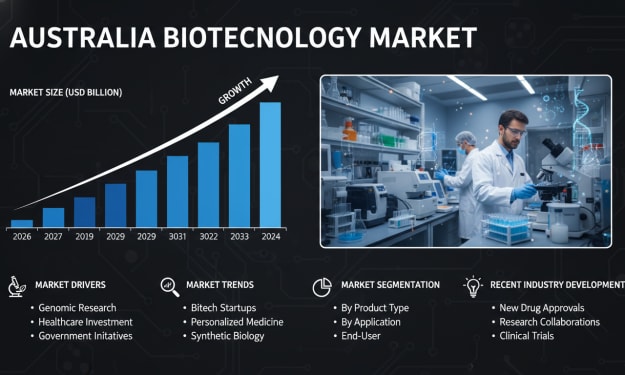 AUSTRALIA BIOTECNOLOGY MARKET

MARKET SIZE (USD BILLION)

GROWTH

2026 2027 2019 2029 2029 3031 3022 2033 2024

MARKET DRIVERS
• Genomic Research
• Healthcare Investment
• Government Initatives

MARKET TRENDS
• Bitech Startups
• Personalized Medicine
• Synthetic Biology

MARKET SEGMENTATION
• By Product Type
• By Application
• End-User

RECENT INDUSTRY DEVELOPMENT
• New Drug Approvals
• Research Collaborations
• Clinical Trials